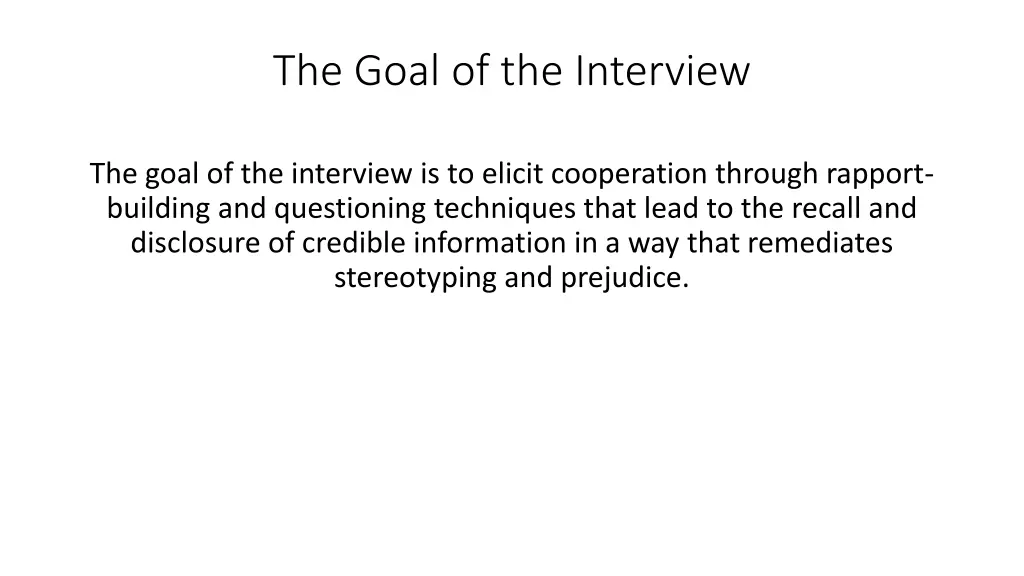 The Goal of the Interview

The goal of the interview is to elicit cooperation through rapport-building and questioning techniques that lead to the recall and disclosure of credible information in a way that remediates stereotyping and prejudice.